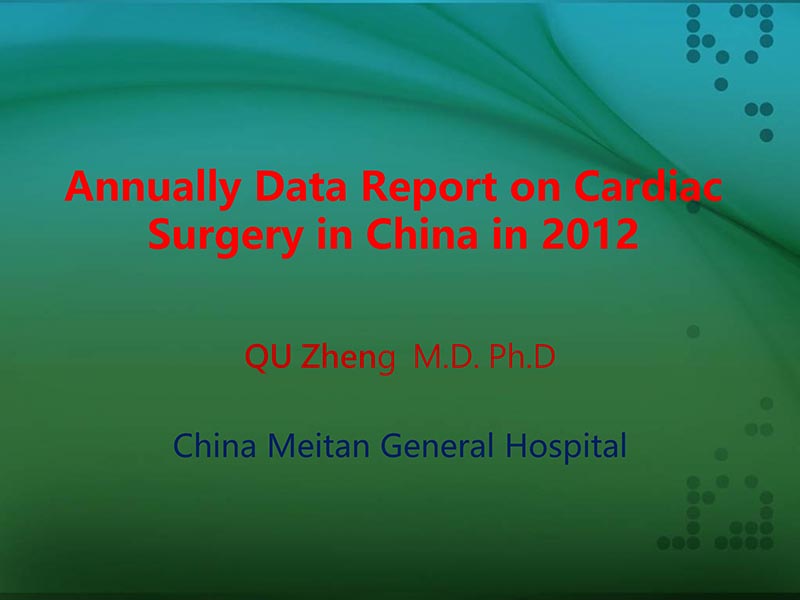 Annually Data Report on Cardiac Surgery in China in 2012

QU Zheng M.D. Ph.D

China Meitan General Hospital